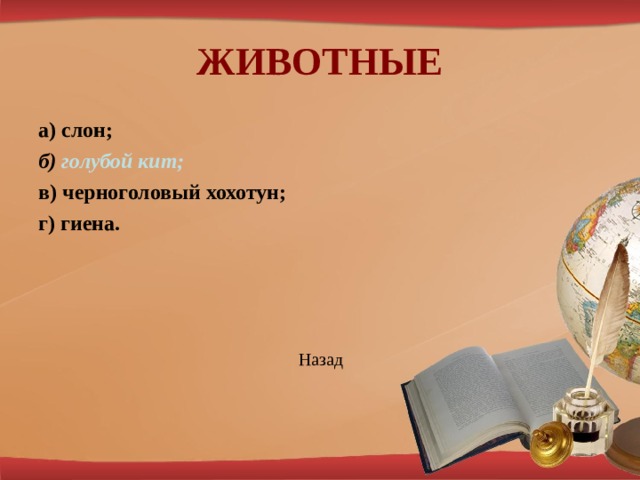 ЖИВОТНЫЕ

а) слон;

б) голубой кит;

в) черноголовый хохотун;

г) гиена.

Назад